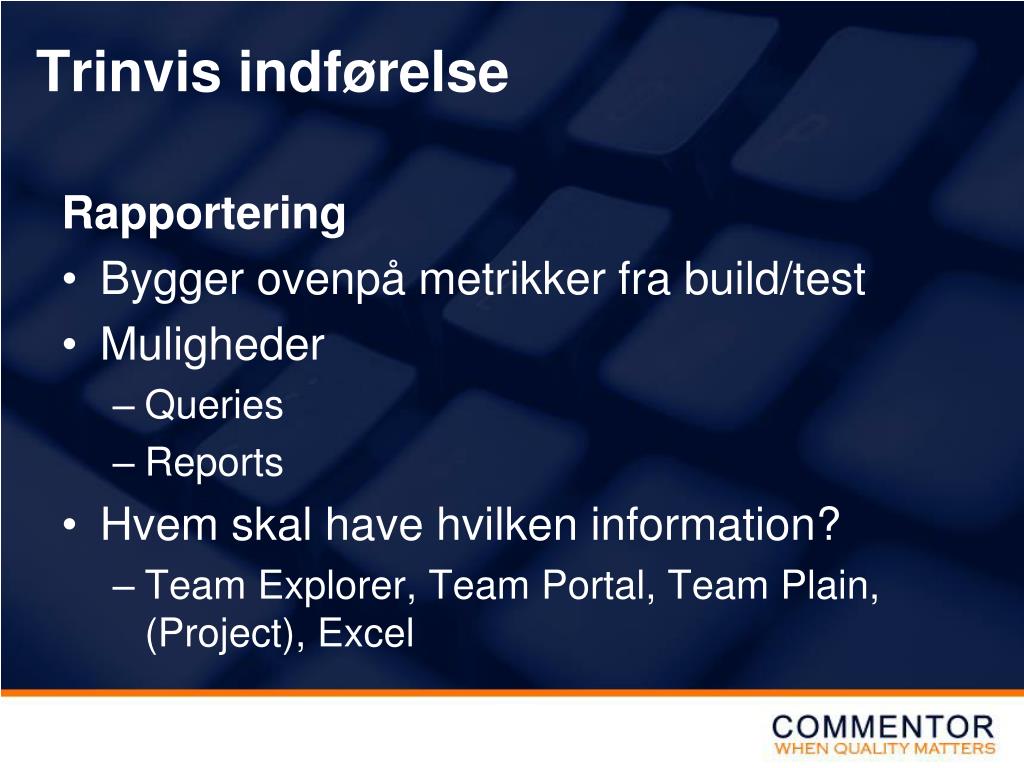 Trinvis indførelse

Rapportering

• Bygger ovenpå metrikker fra build/test
• Muligheder
– Queries
– Reports
• Hvem skal have hvilken information?
– Team Explorer, Team Portal, Team Plain, (Project), Excel

COMMENTOR
WHEN QUALITY MATTERS